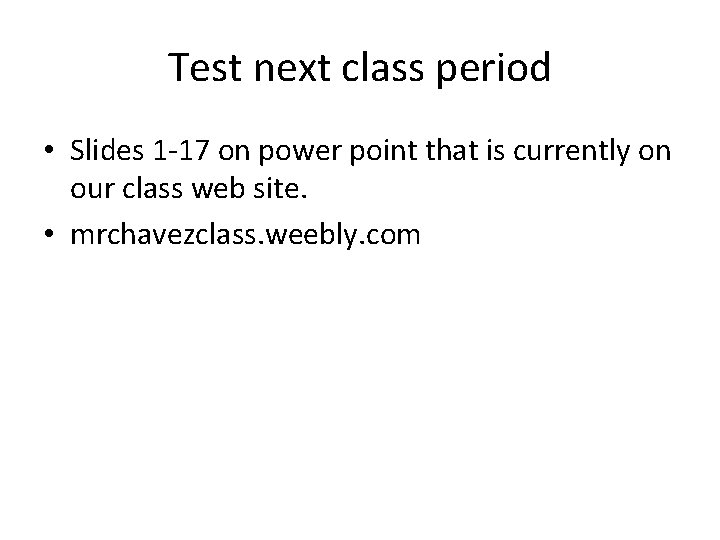 Test next class period

• Slides 1-17 on power point that is currently on our class web site.
• mrchavezclass.weebly.com